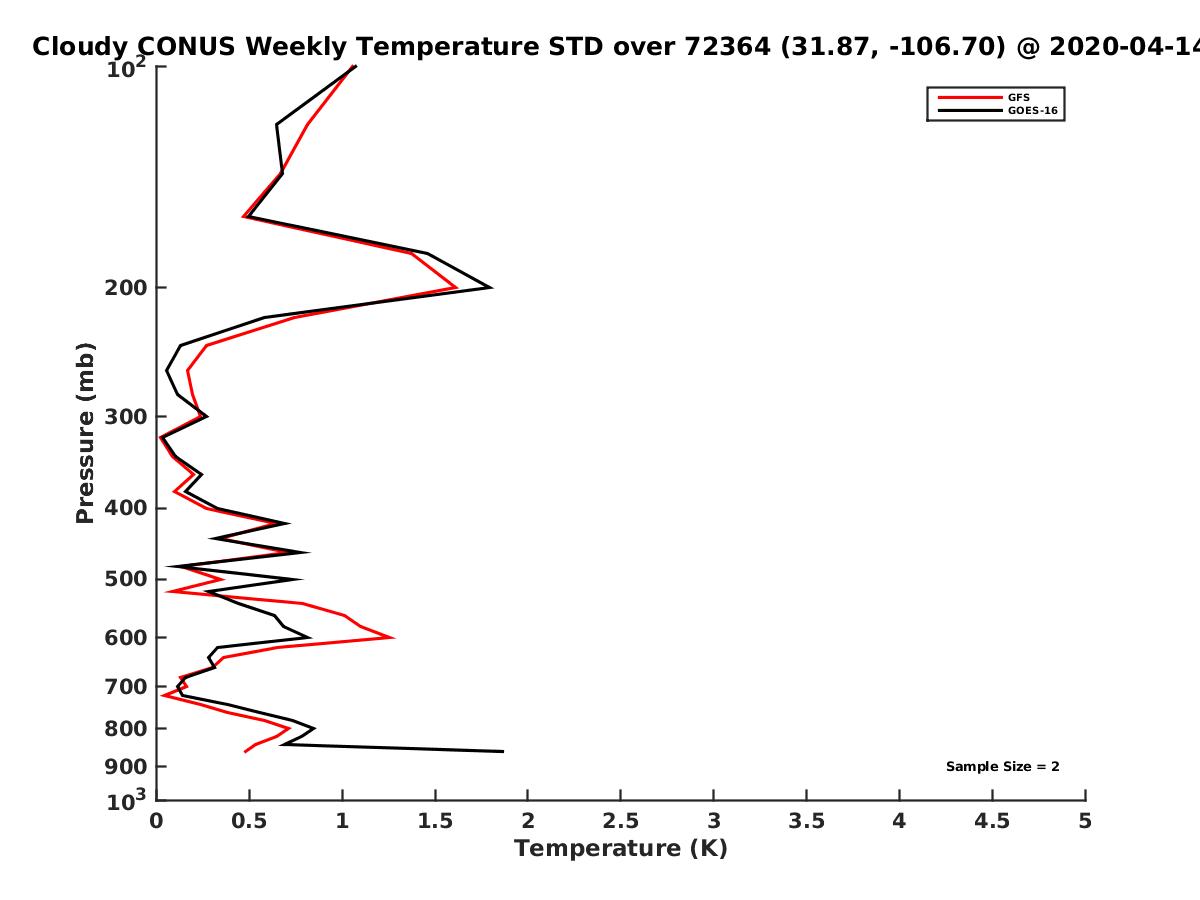 Cloudy CONUS Weekly Temperature STD over 72364 (31.87, -106.70) @ 2020-04-14

GFS
GOES-16

Pressure (mb)

$10^2$
200
300
400
500
600
700
800
900
$10^3$

Sample Size = 2

0 0.5 1 1.5 2 2.5 3 3.5 4 4.5 5

Temperature (K)